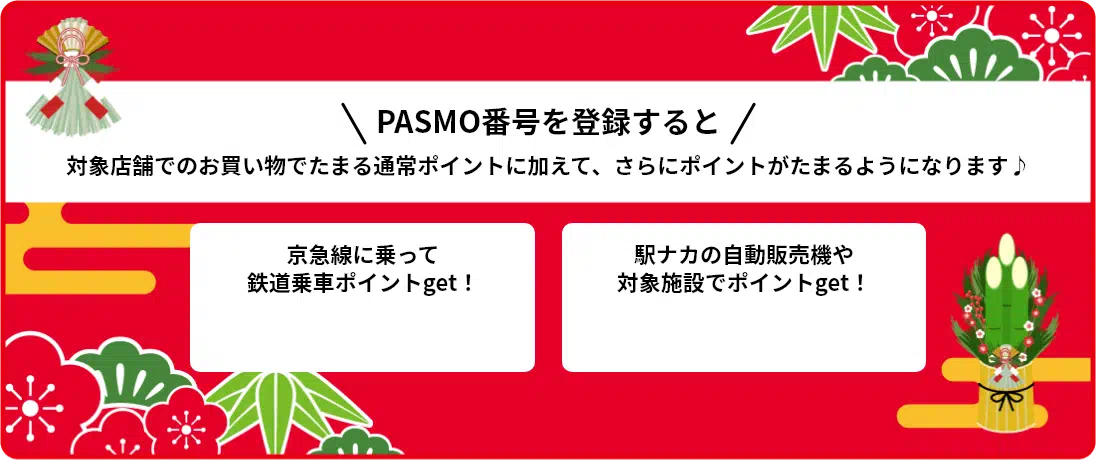 ＼ PASMO番号を登録すると ／

対象店舗でのお買い物でたまる通常ポイントに加えて、さらにポイントがたまるようになります♪

京急線に乗って
鉄道乗車ポイントget！

駅ナカの自動販売機や
対象施設でポイントget！